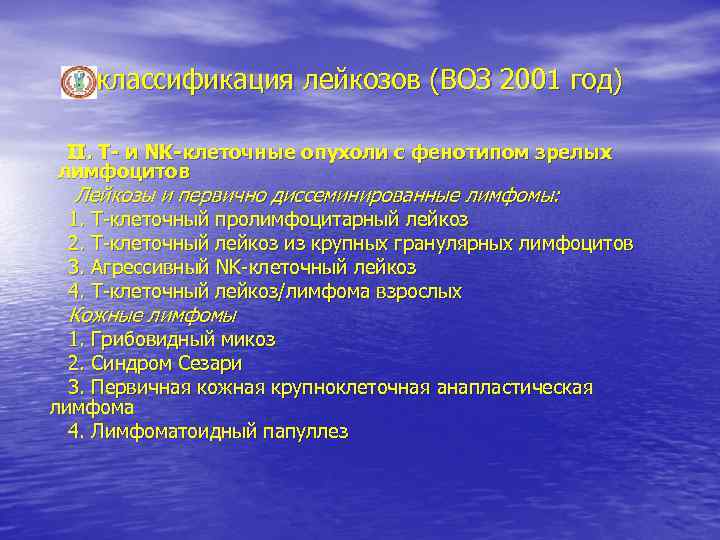 классификация лейкозов (ВОЗ 2001 год)

II. Т- и NK-клеточные опухоли с фенотипом зрелых лимфоцитов

Лейкозы и первично диссеминированные лимфомы:

1. Т-клеточный пролимфоцитарный лейкоз

2. Т-клеточный лейкоз из крупных гранулярных лимфоцитов

3. Агрессивный NK-клеточный лейкоз

4. Т-клеточный лейкоз/лимфома взрослых

Кожные лимфомы

1. Грибовидный микоз

2. Синдром Сезари

3. Первичная кожная крупноклеточная анапластическая лимфома

4. Лимфоматоидный папуллез